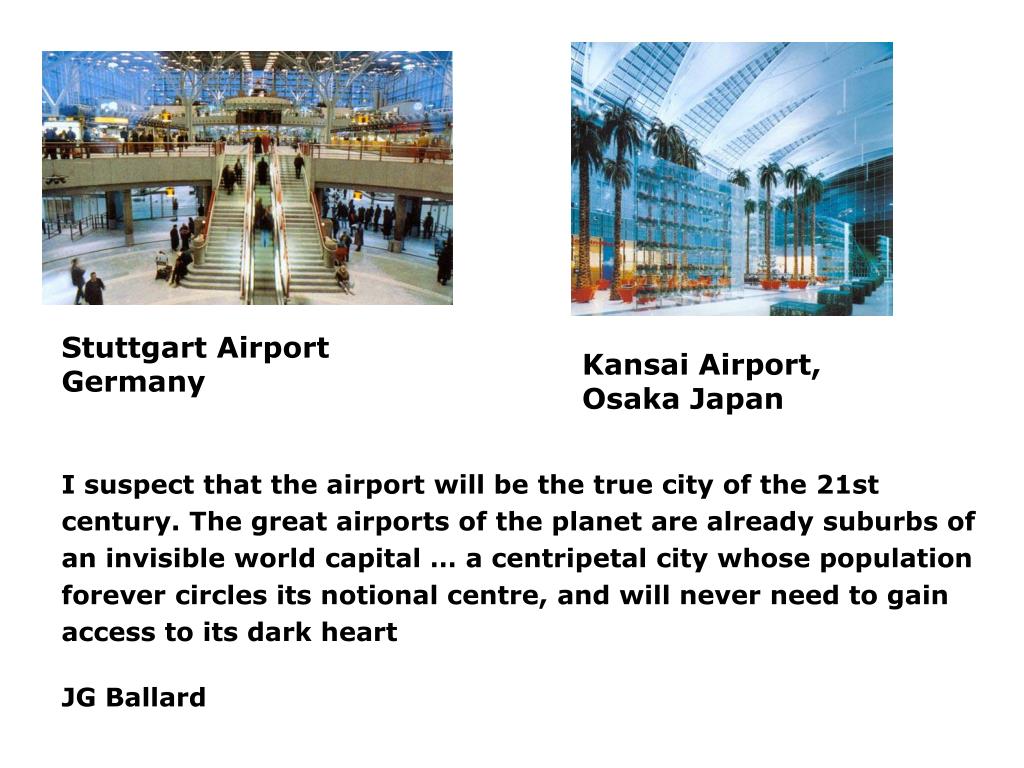 Stuttgart Airport
Germany

Kansai Airport,
Osaka Japan

I suspect that the airport will be the true city of the 21st century. The great airports of the planet are already suburbs of an invisible world capital … a centripetal city whose population forever circles its notional centre, and will never need to gain access to its dark heart

JG Ballard